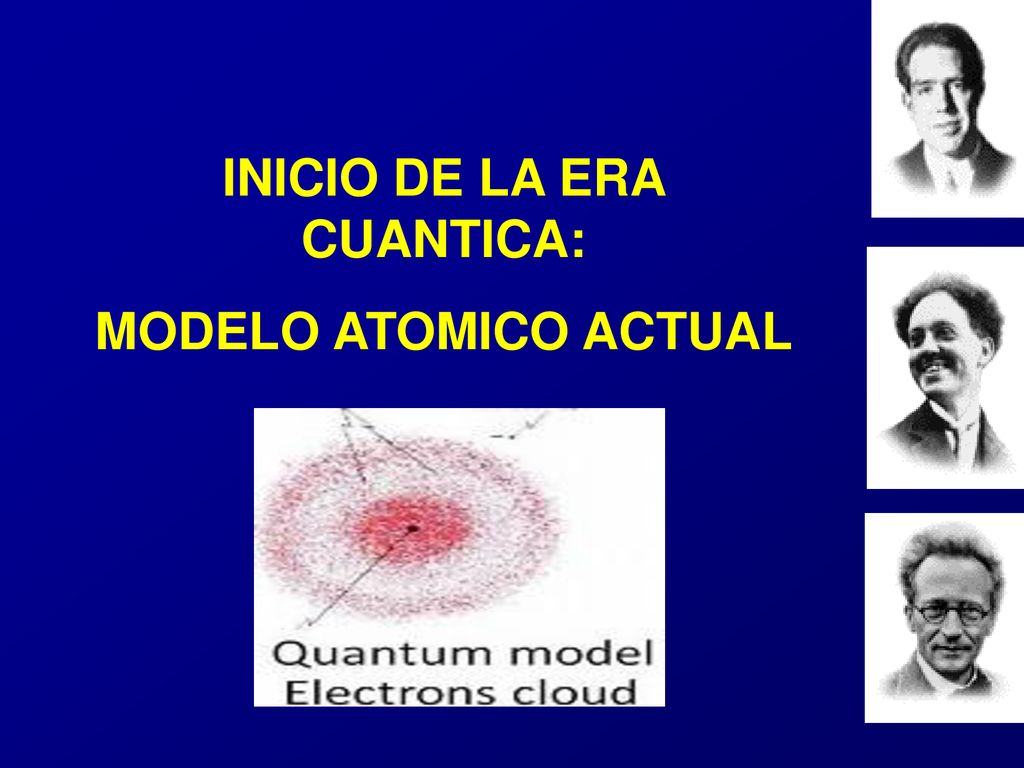 INICIO DE LA ERA CUANTICA:

MODELO ATOMICO ACTUAL

Quantum model
Electrons cloud